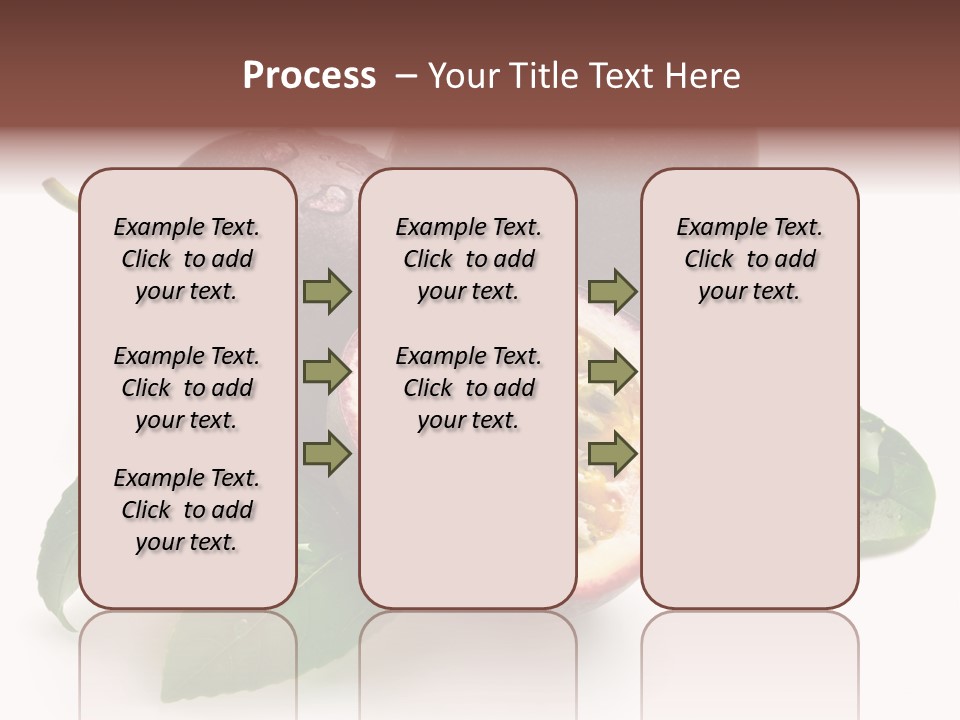 Process – Your Title Text Here

Example Text. Click to add your text.

Example Text. Click to add your text.

Example Text. Click to add your text.

Example Text. Click to add your text.

Example Text. Click to add your text.

Example Text. Click to add your text.